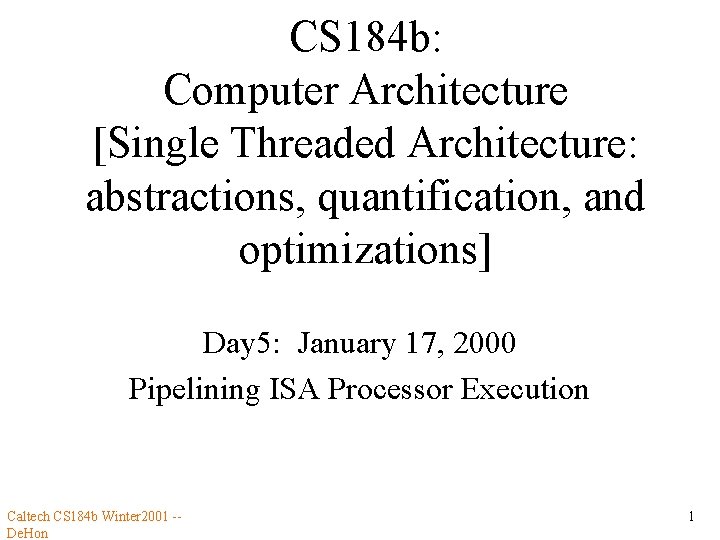 CS184b:
Computer Architecture
[Single Threaded Architecture: abstractions, quantification, and optimizations]

Day5: January 17, 2000
Pipelining ISA Processor Execution

Caltech CS184b Winter2001 -- DeHon

1